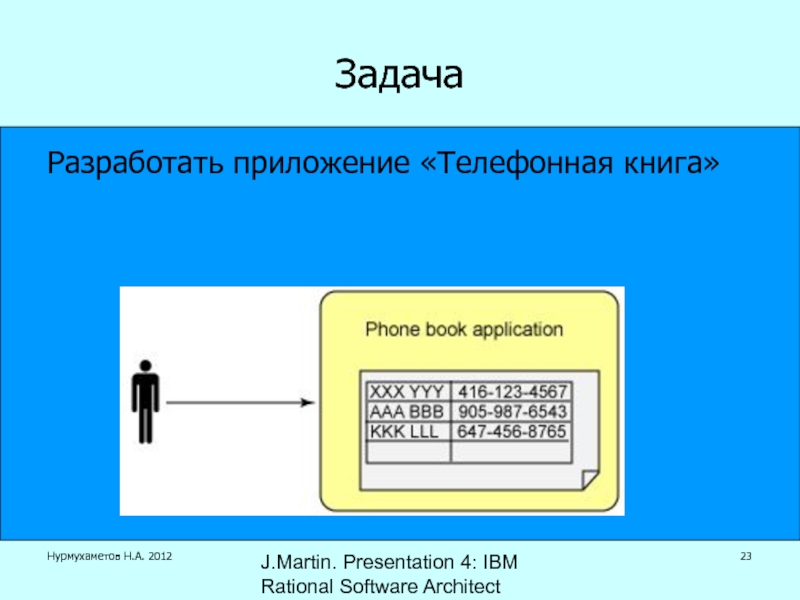 Задача

Разработать приложение «Телефонная книга»

Phone book application

| XXX YYY | 416-123-4567 |
|---|---|
| AAA BBB | 905-987-6543 |
| KKK LLL | 647-456-8765 |
| | |

Нурмухаметов Н.А. 2012

J.Martin. Presentation 4: IBM Rational Software Architect

23